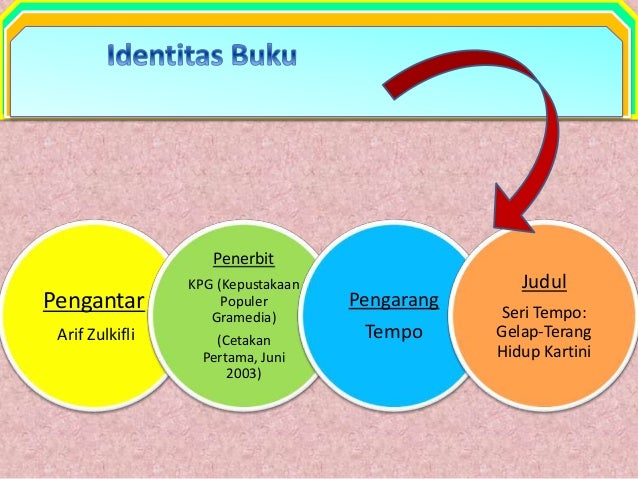 Identitas Buku

Pengantar
Arif Zulkifli

Penerbit
KPG (Kepustakaan Populer Gramedia)
(Cetakan Pertama, Juni 2003)

Pengarang
Tempo

Judul
Seri Tempo: Gelap-Terang Hidup Kartini